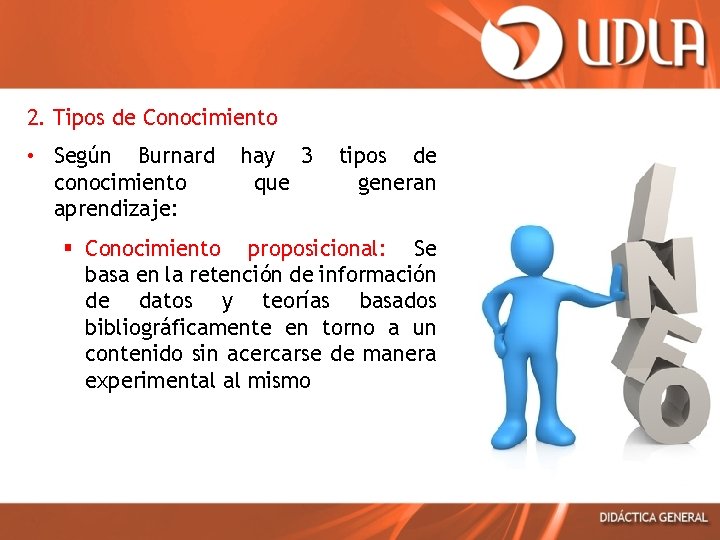 UDLA

2. Tipos de Conocimiento

• Según Burnard hay 3 tipos de conocimiento que generan aprendizaje:

▪ Conocimiento proposicional: Se basa en la retención de información de datos y teorías basados bibliográficamente en torno a un contenido sin acercarse de manera experimental al mismo

INFO

DIDÁCTICA GENERAL